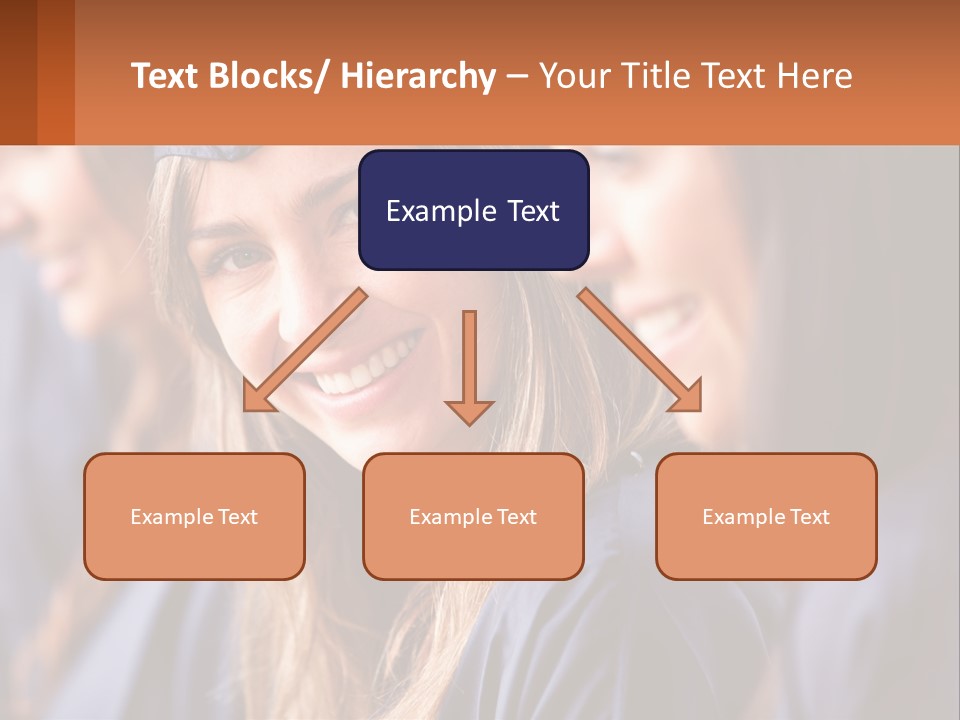 Text Blocks/ Hierarchy – Your Title Text Here

Example Text

Example Text

Example Text

Example Text